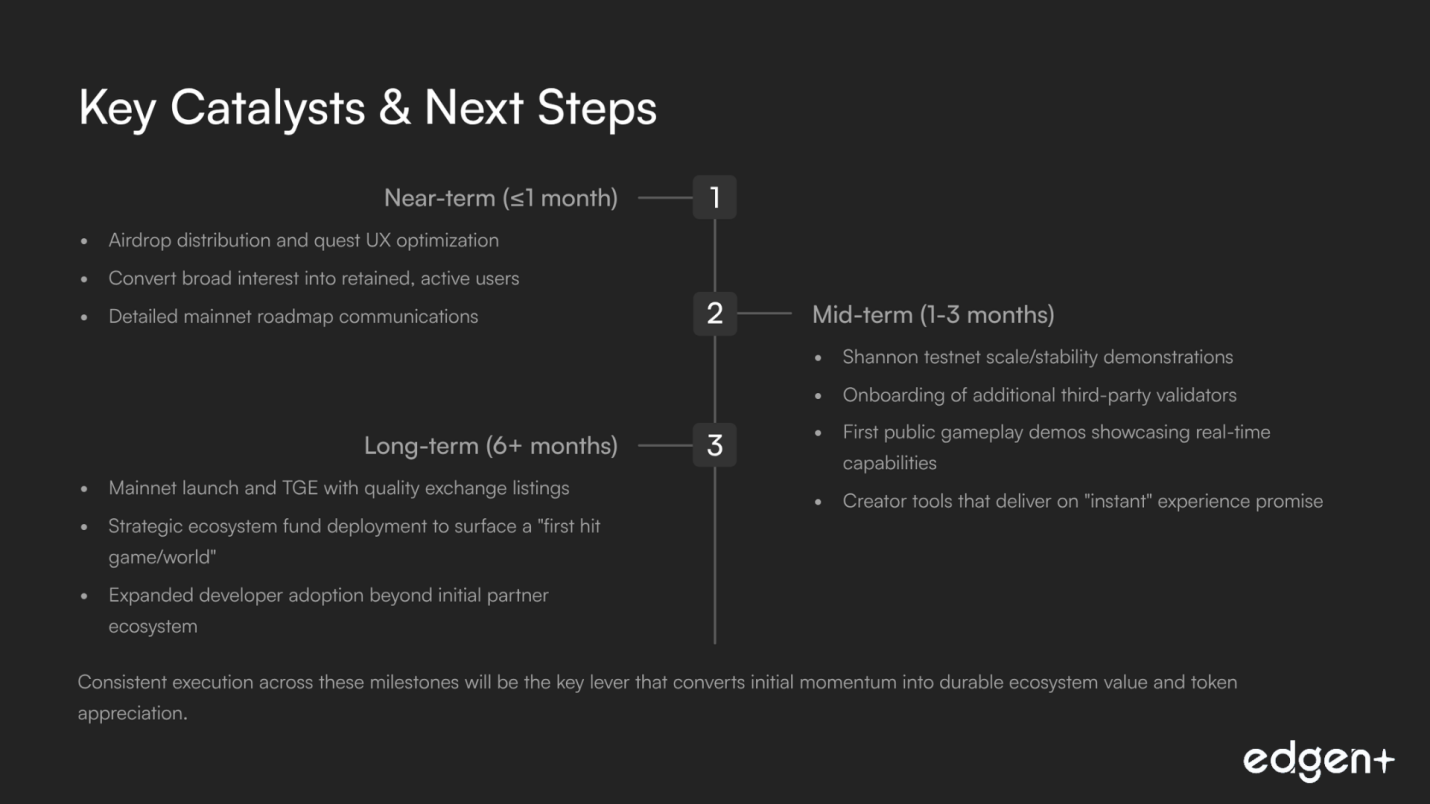 Key Catalysts & Next Steps

Near-term (≤1 month)

1

- Airdrop distribution and quest UX optimization
- Convert broad interest into retained, active users
- Detailed mainnet roadmap communications

2

Mid-term (1-3 months)

- Shannon testnet scale/stability demonstrations
- Onboarding of additional third-party validators
- First public gameplay demos showcasing real-time capabilities
- Creator tools that deliver on "instant" experience promise

Long-term (6+ months)

3

- Mainnet launch and TGE with quality exchange listings
- Strategic ecosystem fund deployment to surface a "first hit game/world"
- Expanded developer adoption beyond initial partner ecosystem

Consistent execution across these milestones will be the key lever that converts initial momentum into durable ecosystem value and token appreciation.

edgen+